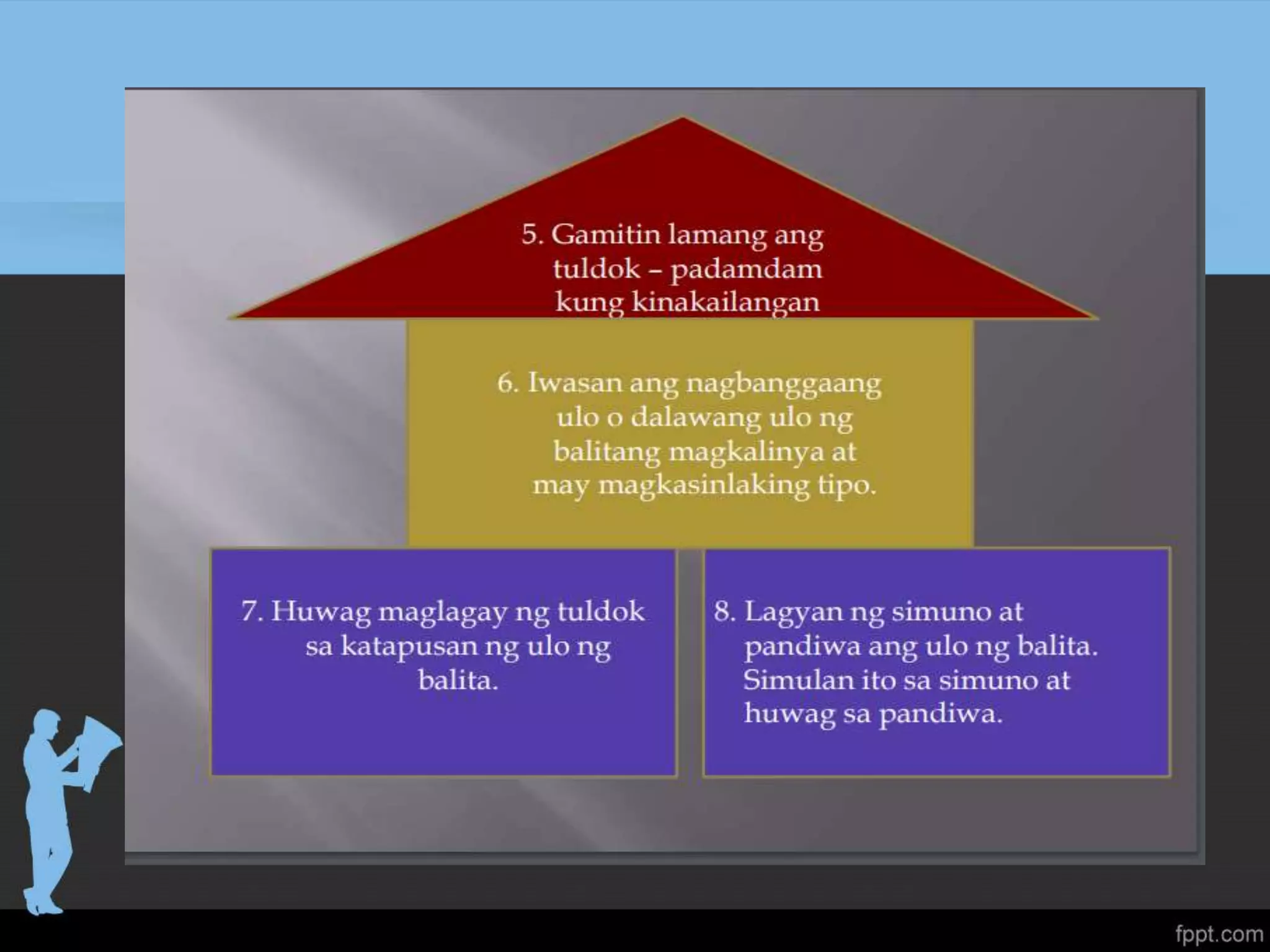 5. Gamitin lamang ang tuldok – padamdam kung kinakailangan

6. Iwasan ang nagbanggaang ulo o dalawang ulo ng balitang magkalinya at may magkasinlaking tipo.

7. Huwag maglagay ng tuldok sa katapusan ng ulo ng balita.

8. Lagyan ng simuno at pandiwa ang ulo ng balita. Simulan ito sa simuno at huwag sa pandiwa.

fppt.com